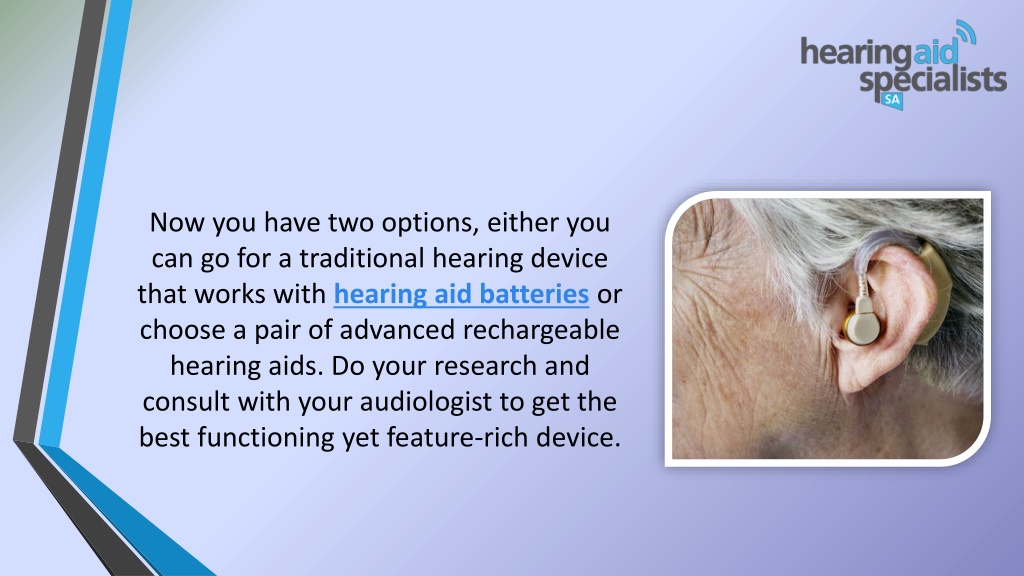 hearingaid specialists SA

Now you have two options, either you can go for a traditional hearing device that works with hearing aid batteries or choose a pair of advanced rechargeable hearing aids. Do your research and consult with your audiologist to get the best functioning yet feature-rich device.